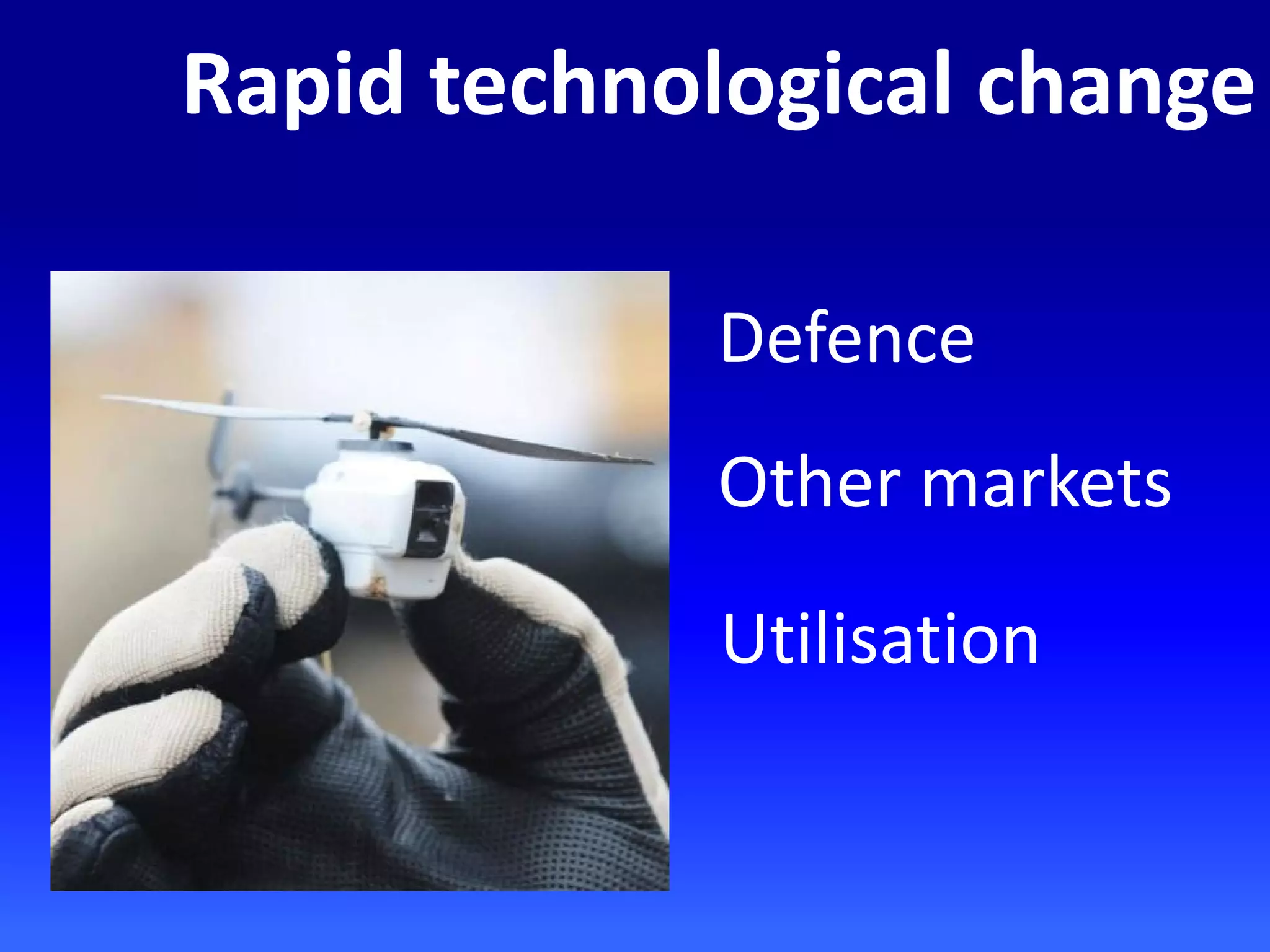 Rapid technological change

Defence

Other markets

Utilisation